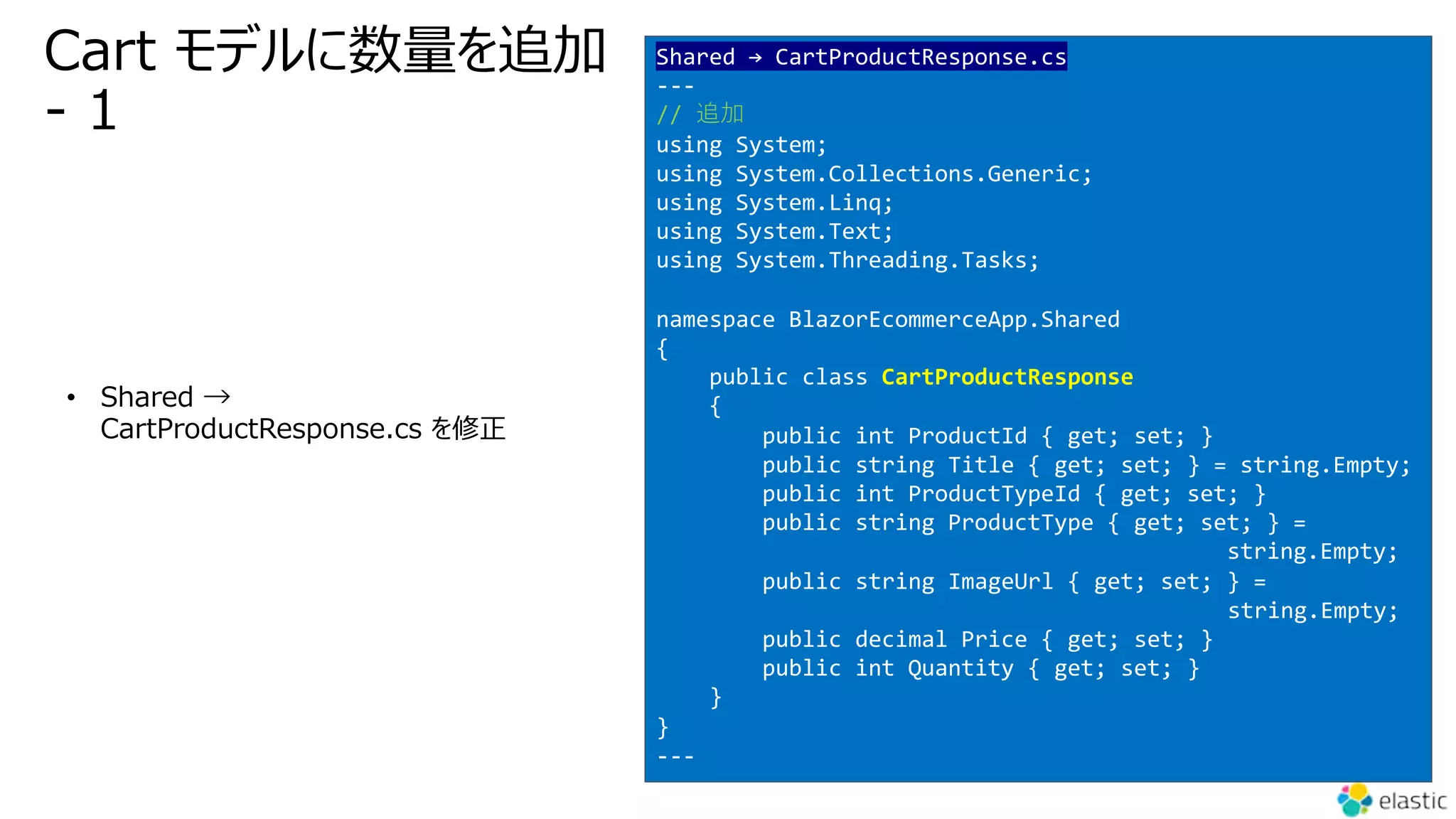 Cart モデルに数量を追加 - 1

• Shared → CartProductResponse.cs を修正

Shared → CartProductResponse.cs
---
// 追加
using System;
using System.Collections.Generic;
using System.Linq;
using System.Text;
using System.Threading.Tasks;

namespace BlazorEcommerceApp.Shared
{
    public class CartProductResponse
    {
        public int ProductId { get; set; }
        public string Title { get; set; } = string.Empty;
        public int ProductTypeId { get; set; }
        public string ProductType { get; set; } =
                                   string.Empty;
        public string ImageUrl { get; set; } =
                                   string.Empty;
        public decimal Price { get; set; }
        public int Quantity { get; set; }
    }
}
---

elastic